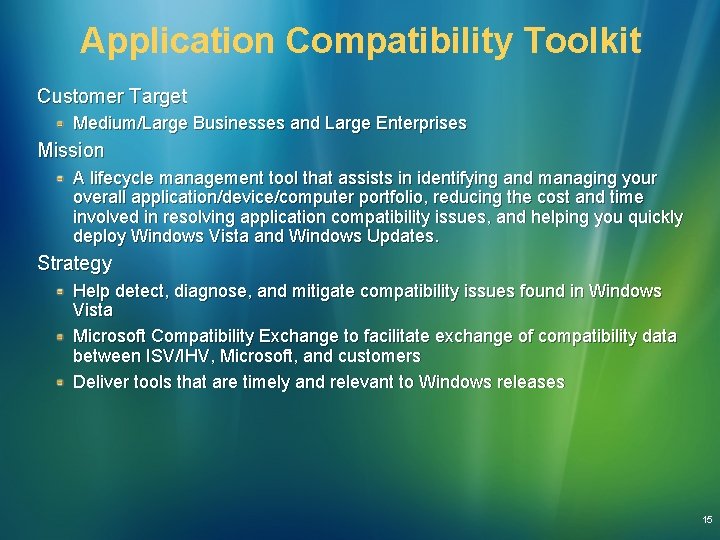 Application Compatibility Toolkit

Customer Target

Medium/Large Businesses and Large Enterprises

Mission

A lifecycle management tool that assists in identifying and managing your overall application/device/computer portfolio, reducing the cost and time involved in resolving application compatibility issues, and helping you quickly deploy Windows Vista and Windows Updates.

Strategy

Help detect, diagnose, and mitigate compatibility issues found in Windows Vista

Microsoft Compatibility Exchange to facilitate exchange of compatibility data between ISV/IHV, Microsoft, and customers

Deliver tools that are timely and relevant to Windows releases

15